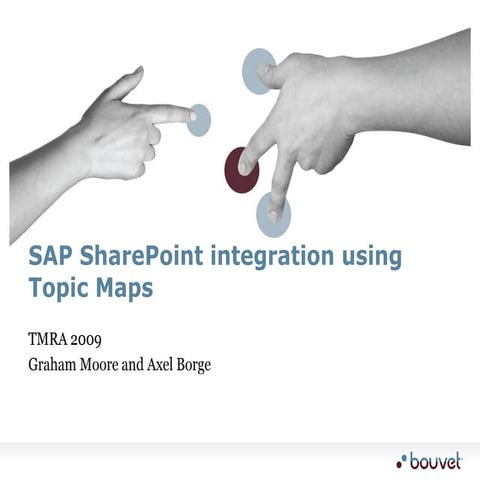 SAP SharePoint integration using Topic Maps

TMRA 2009
Graham Moore and Axel Borge

bouvet